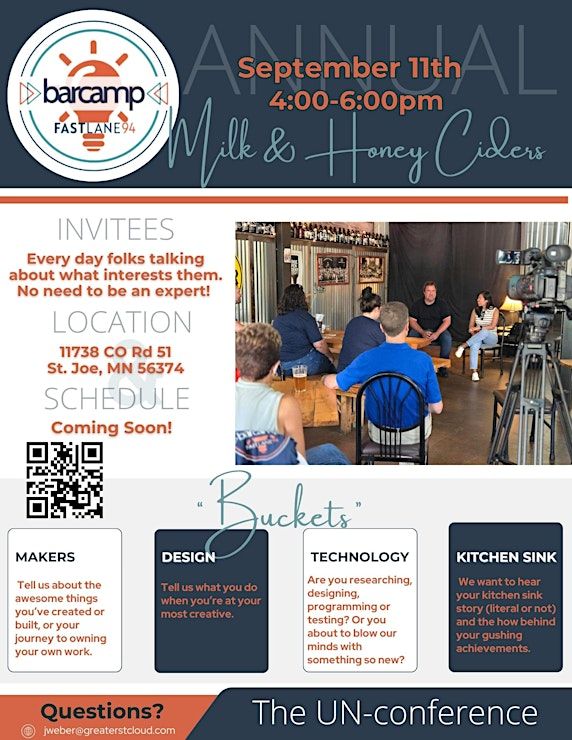 barcamp
FASTLANE94

ANNUAL
September 11th
4:00-6:00pm
Milk & Honey Ciders

INVITEES
Every day folks talking about what interests them. No need to be an expert!

LOCATION
11738 CO Rd 51
St. Joe, MN 56374
&
SCHEDULE
Coming Soon!

"Buckets"

MAKERS
Tell us about the awesome things you've created or built, or your journey to owning your own work.

DESIGN
Tell us what you do when you're at your most creative.

TECHNOLOGY
Are you researching, designing, programming or testing? Or you about to blow our minds with something so new?

KITCHEN SINK
We want to hear your kitchen sink story (literal or not) and the how behind your gushing achievements.

Questions?
jweber@greaterstcloud.com

The UN-conference